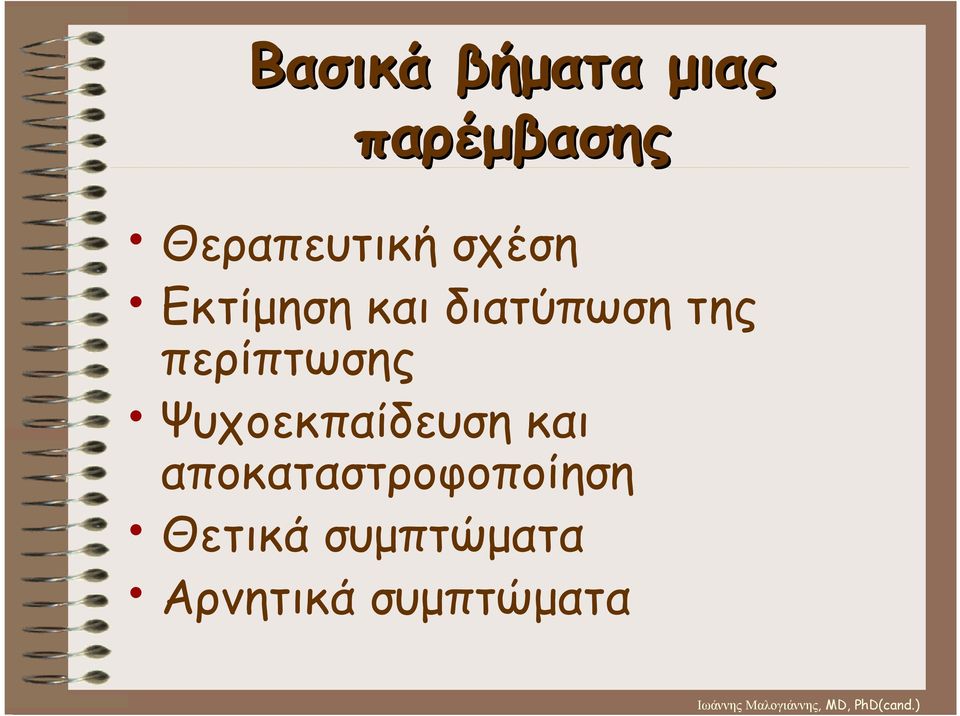 Βασικά βήματα μιας παρέμβασης

• Θεραπευτική σχέση
• Εκτίμηση και διατύπωση της περίπτωσης
• Ψυχοεκπαίδευση και αποκαταστροφοποίηση
• Θετικά συμπτώματα
• Αρνητικά συμπτώματα

Ιωάννης Μαλογιάννης, MD, PhD(cand.)